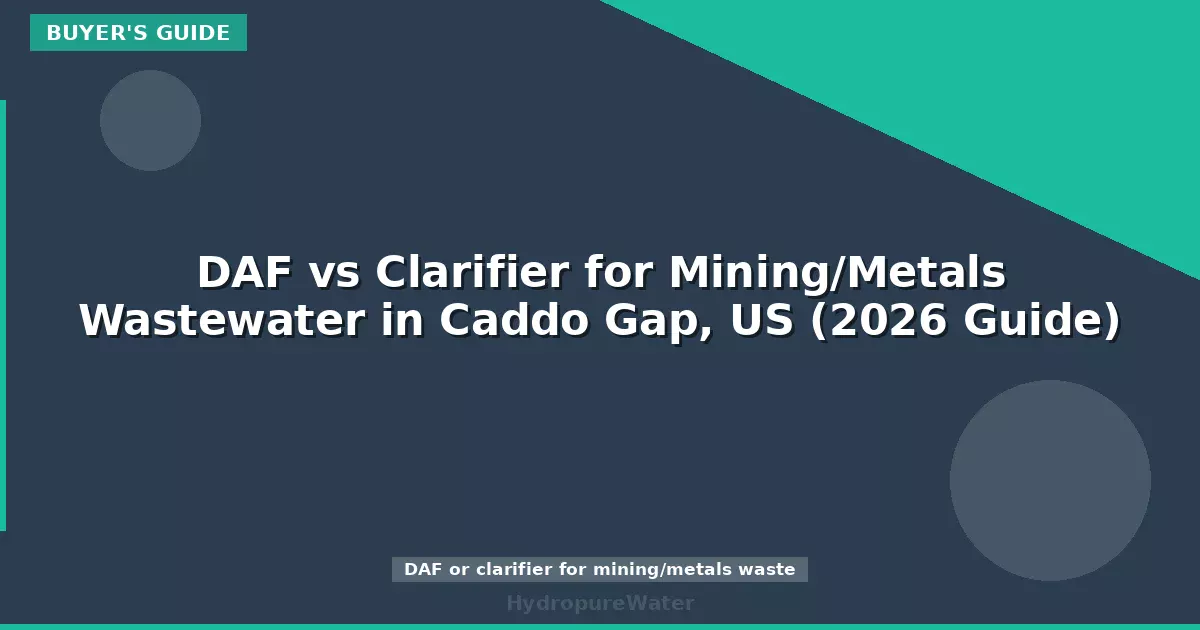 BUYER'S GUIDE

DAF vs Clarifier for Mining/Metals Wastewater in Caddo Gap, US (2026 Guide)

DAF or clarifier for mining/metals waste

HydropureWater